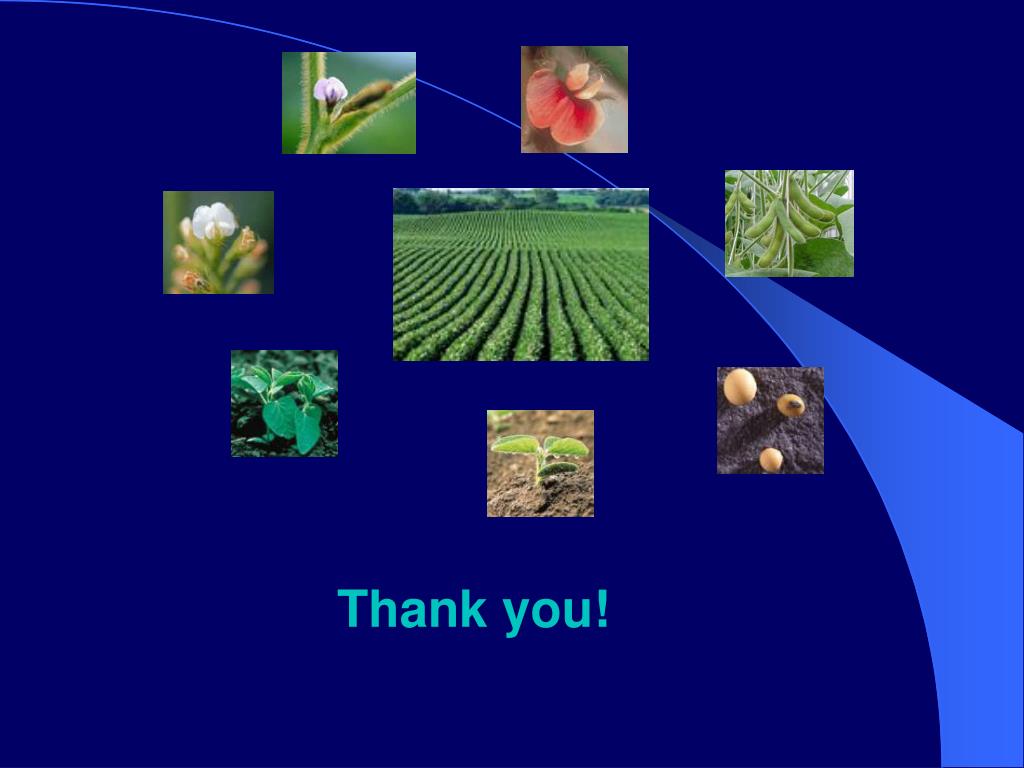 Thank you!